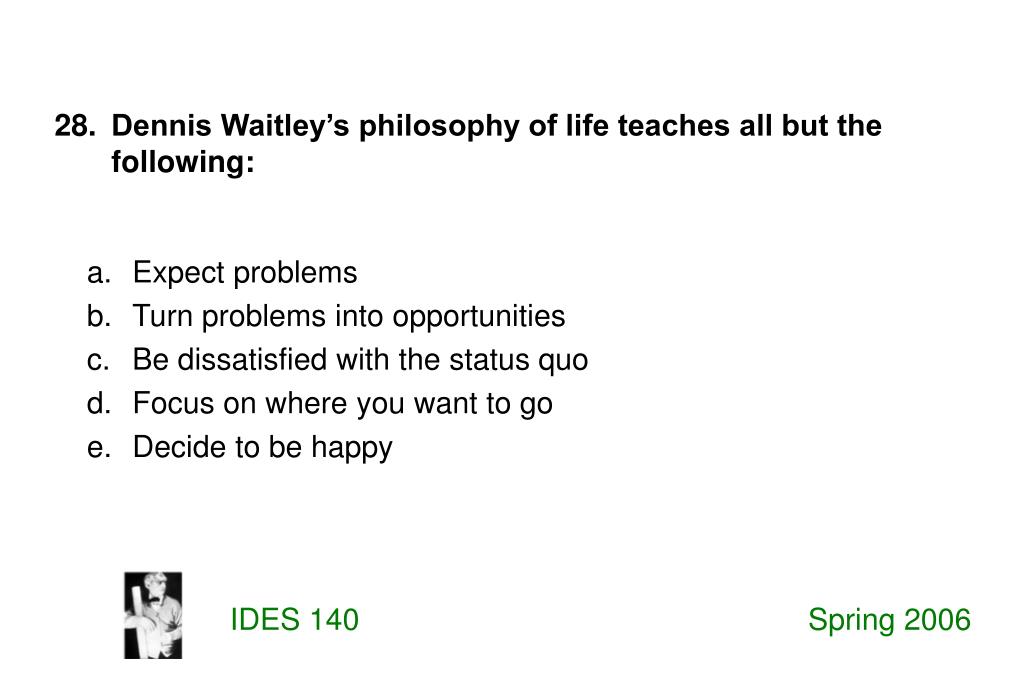 28. Dennis Waitley’s philosophy of life teaches all but the following:

a. Expect problems
b. Turn problems into opportunities
c. Be dissatisfied with the status quo
d. Focus on where you want to go
e. Decide to be happy

IDES 140

Spring 2006